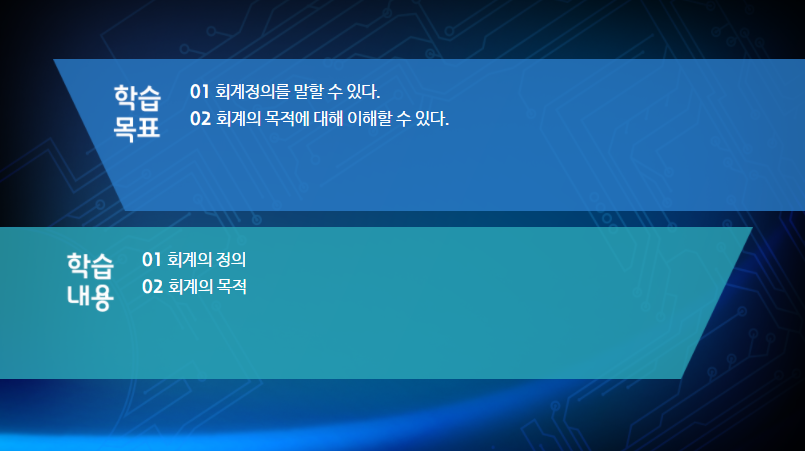 학습
목표

01 회계정의를 말할 수 있다.
02 회계의 목적에 대해 이해할 수 있다.

학습
내용

01 회계의 정의
02 회계의 목적